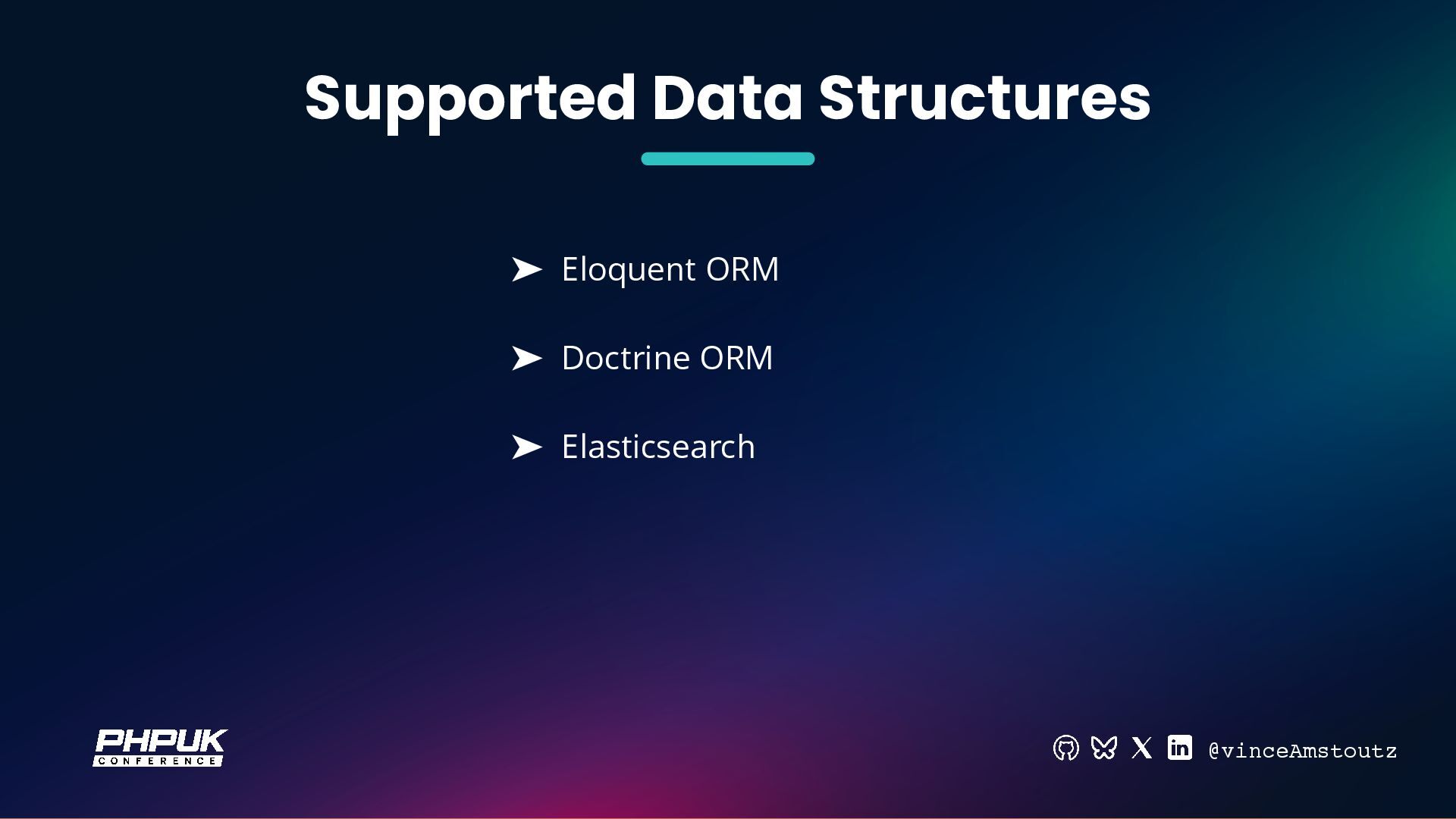 Supported Data Structures

➤ Eloquent ORM

➤ Doctrine ORM

➤ Elasticsearch

PHPUK CONFERENCE

@vinceAmstoutz